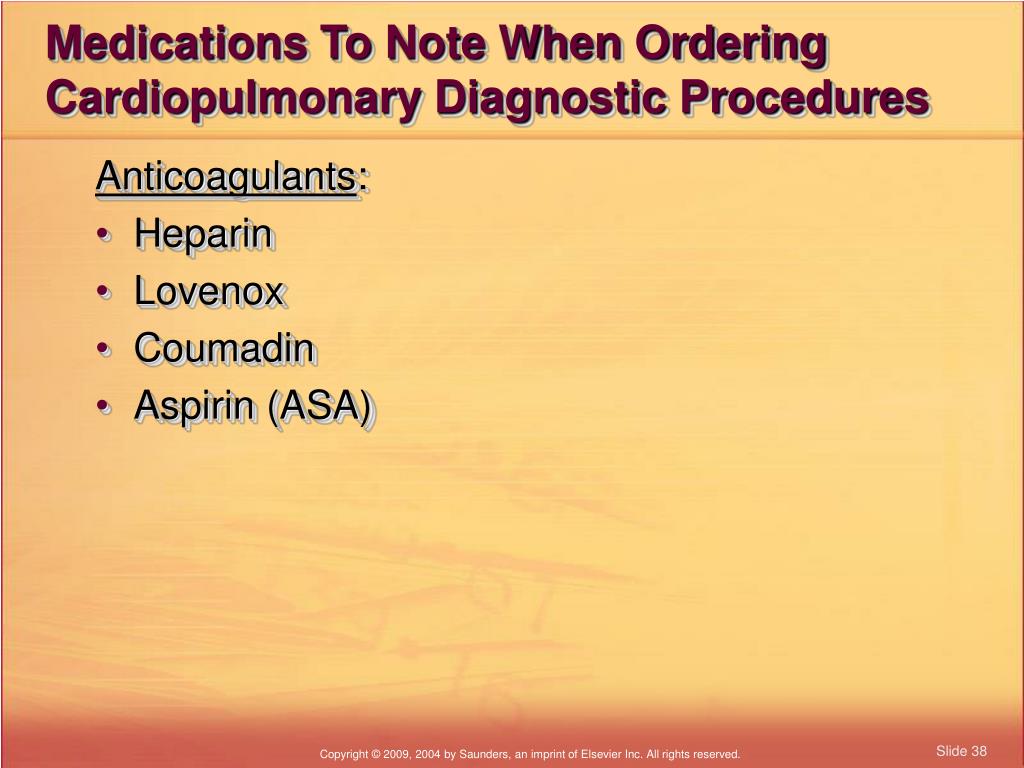 Medications To Note When Ordering Cardiopulmonary Diagnostic Procedures

Anticoagulants:
• Heparin
• Lovenox
• Coumadin
• Aspirin (ASA)

Copyright © 2009, 2004 by Saunders, an imprint of Elsevier Inc. All rights reserved.

Slide 38